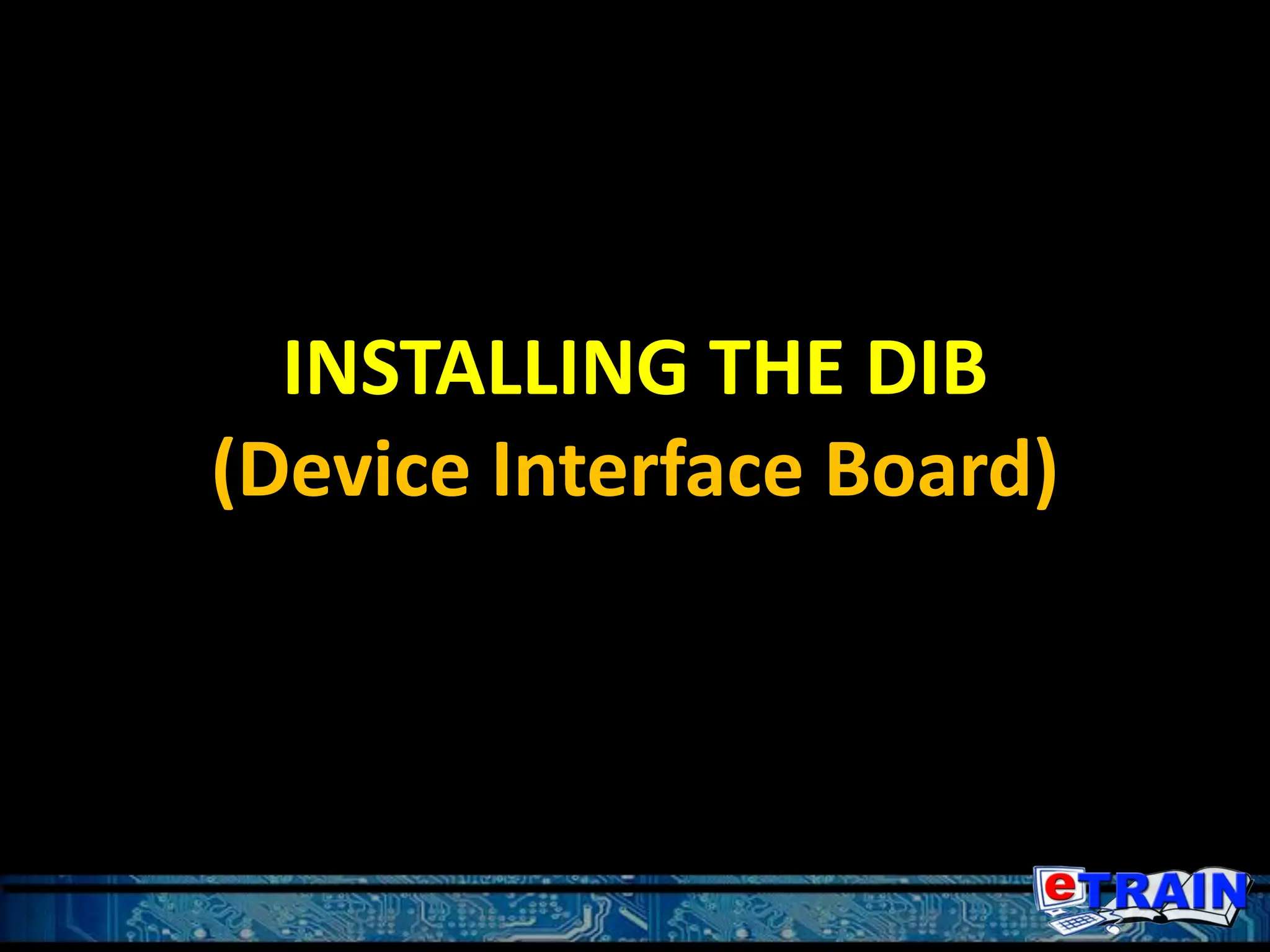 INSTALLING THE DIB
(Device Interface Board)

eTRAIN